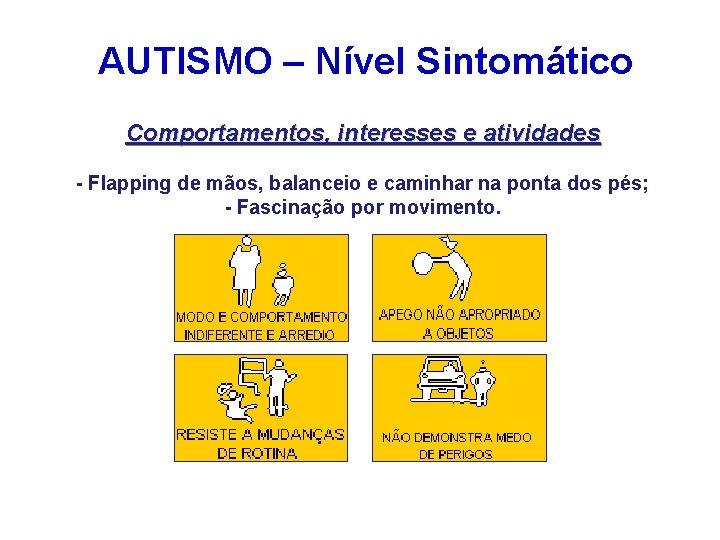 AUTISMO – Nível Sintomático

Comportamentos, interesses e atividades

- Flapping de mãos, balanceio e caminhar na ponta dos pés;
- Fascinação por movimento.

MODO E COMPORTAMENTO INDIFERENTE E ARREDIO

APEGO NÃO APROPRIADO A OBJETOS

RESISTE A MUDANÇAS DE ROTINA

NÃO DEMONSTRA MEDO DE PERIGOS